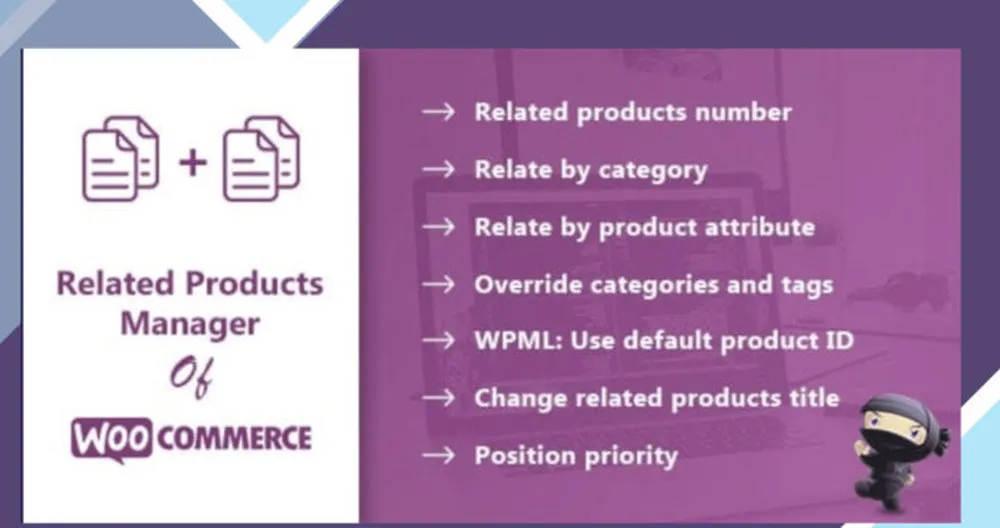 +

Related Products Manager

Of

WOO COMMERCE

→ Related products number

→ Relate by category

→ Relate by product attribute

→ Override categories and tags

→ WPML: Use default product ID

→ Change related products title

→ Position priority